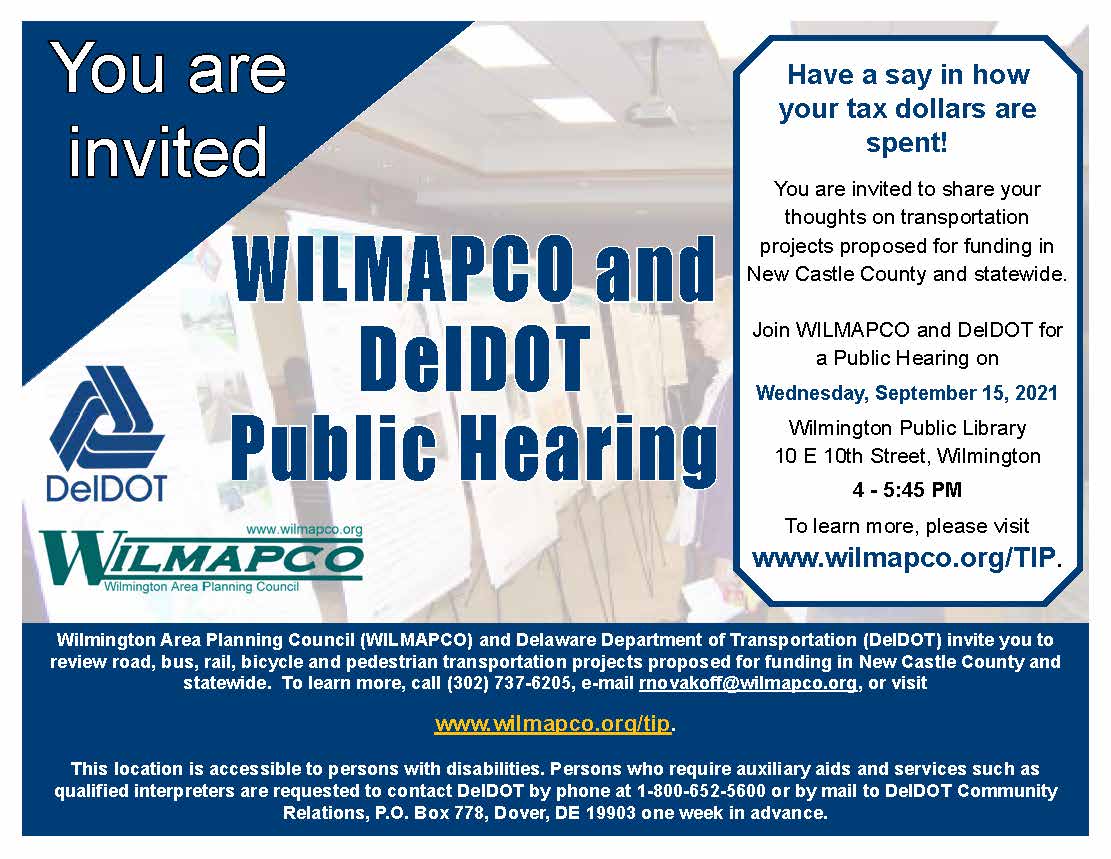 You are invited

WILMAPCO and DelDOT Public Hearing

DelDOT

www.wilmapco.org
WILMAPCO
Wilmington Area Planning Council

Have a say in how your tax dollars are spent!

You are invited to share your thoughts on transportation projects proposed for funding in New Castle County and statewide.

Join WILMAPCO and DelDOT for a Public Hearing on

Wednesday, September 15, 2021

Wilmington Public Library
10 E 10th Street, Wilmington

4 - 5:45 PM

To learn more, please visit
www.wilmapco.org/TIP.

Wilmington Area Planning Council (WILMAPCO) and Delaware Department of Transportation (DelDOT) invite you to review road, bus, rail, bicycle and pedestrian transportation projects proposed for funding in New Castle County and statewide. To learn more, call (302) 737-6205, e-mail rnovakoff@wilmapco.org, or visit

www.wilmapco.org/tip.

This location is accessible to persons with disabilities. Persons who require auxiliary aids and services such as qualified interpreters are requested to contact DelDOT by phone at 1-800-652-5600 or by mail to DelDOT Community Relations, P.O. Box 778, Dover, DE 19903 one week in advance.